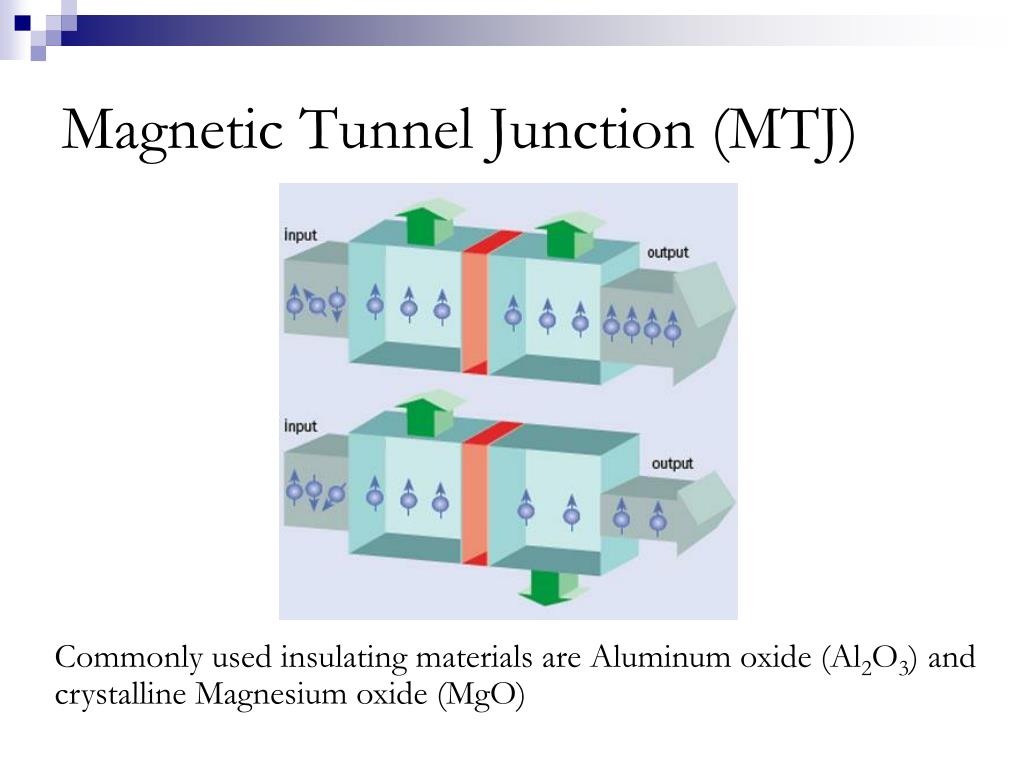 Magnetic Tunnel Junction (MTJ)

input

output

input

output

Commonly used insulating materials are Aluminum oxide ($Al_2O_3$) and crystalline Magnesium oxide (MgO)